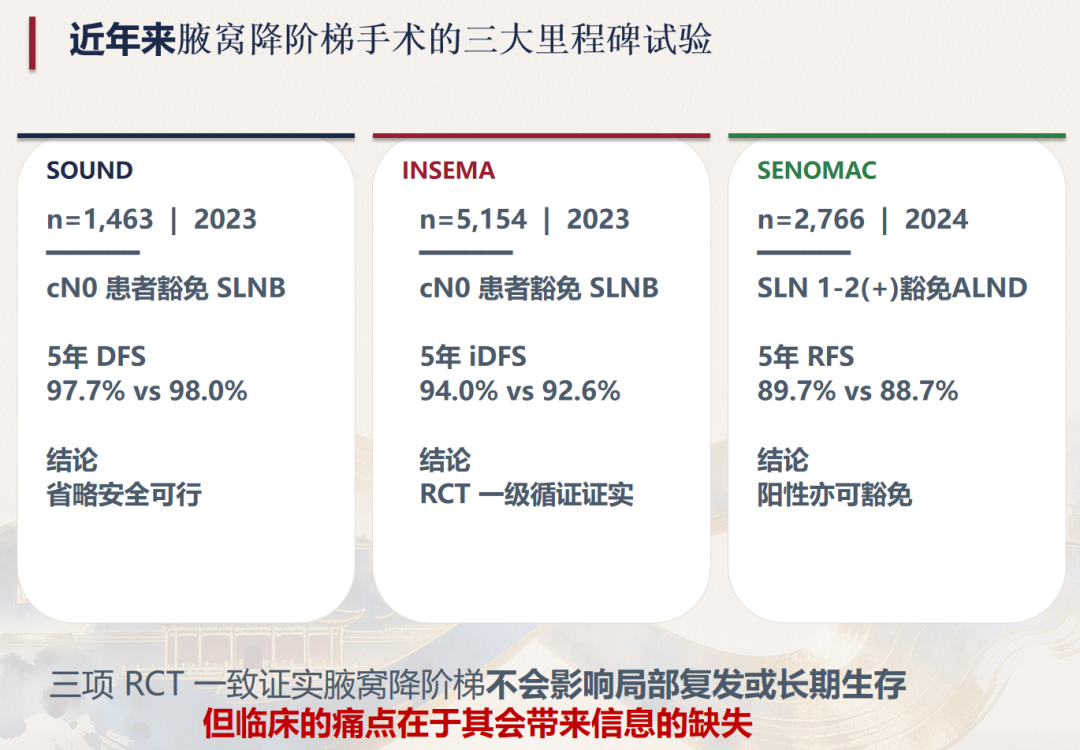 近年来腋窝降阶梯手术的三大里程碑试验

SOUND
n=1,463 | 2023
cN0 患者豁免 SLNB

5年 DFS
97.7% vs 98.0%

结论
省略安全可行

INSEMA
n=5,154 | 2023
cN0 患者豁免 SLNB

5年 iDFS
94.0% vs 92.6%

结论
RCT 一级循证证实

SENOMAC
n=2,766 | 2024
SLN 1-2(+)豁免ALND

5年 RFS
89.7% vs 88.7%

结论
阳性亦可豁免

三项 RCT 一致证实腋窝降阶梯不会影响局部复发或长期生存
但临床的痛点在于其会带来信息的缺失